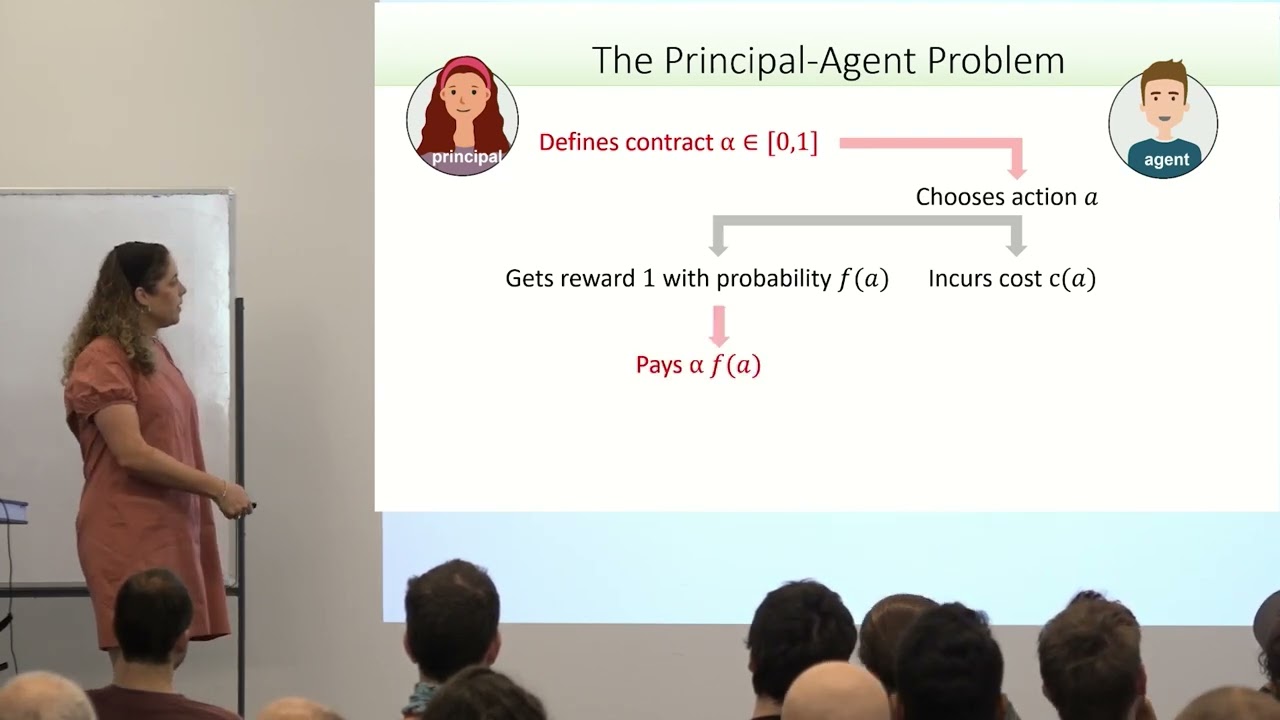 The Principal-Agent Problem

principal

agent

Defines contract $\alpha \in [0,1]$

Chooses action $a$

Gets reward 1 with probability $f(a)$

Incurs cost $c(a)$

Pays $\alpha f(a)$